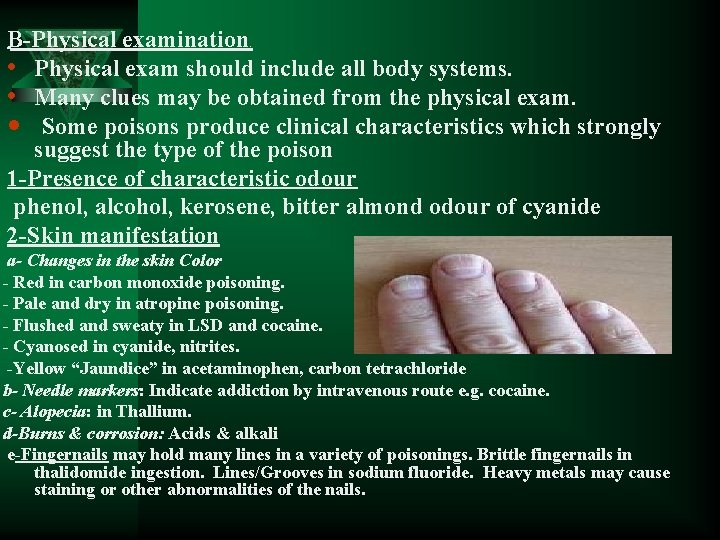 B-Physical examination

• Physical exam should include all body systems.
• Many clues may be obtained from the physical exam.
• Some poisons produce clinical characteristics which strongly suggest the type of the poison

1-Presence of characteristic odour

phenol, alcohol, kerosene, bitter almond odour of cyanide

2-Skin manifestation

a- Changes in the skin Color

- Red in carbon monoxide poisoning.
- Pale and dry in atropine poisoning.
- Flushed and sweaty in LSD and cocaine.
- Cyanosed in cyanide, nitrites.
-Yellow “Jaundice” in acetaminophen, carbon tetrachloride

b- Needle markers: Indicate addiction by intravenous route e.g. cocaine.

c- Alopecia: in Thallium.

d-Burns & corrosion: Acids & alkali

e-Fingernails may hold many lines in a variety of poisonings. Brittle fingernails in thalidomide ingestion. Lines/Grooves in sodium fluoride. Heavy metals may cause staining or other abnormalities of the nails.